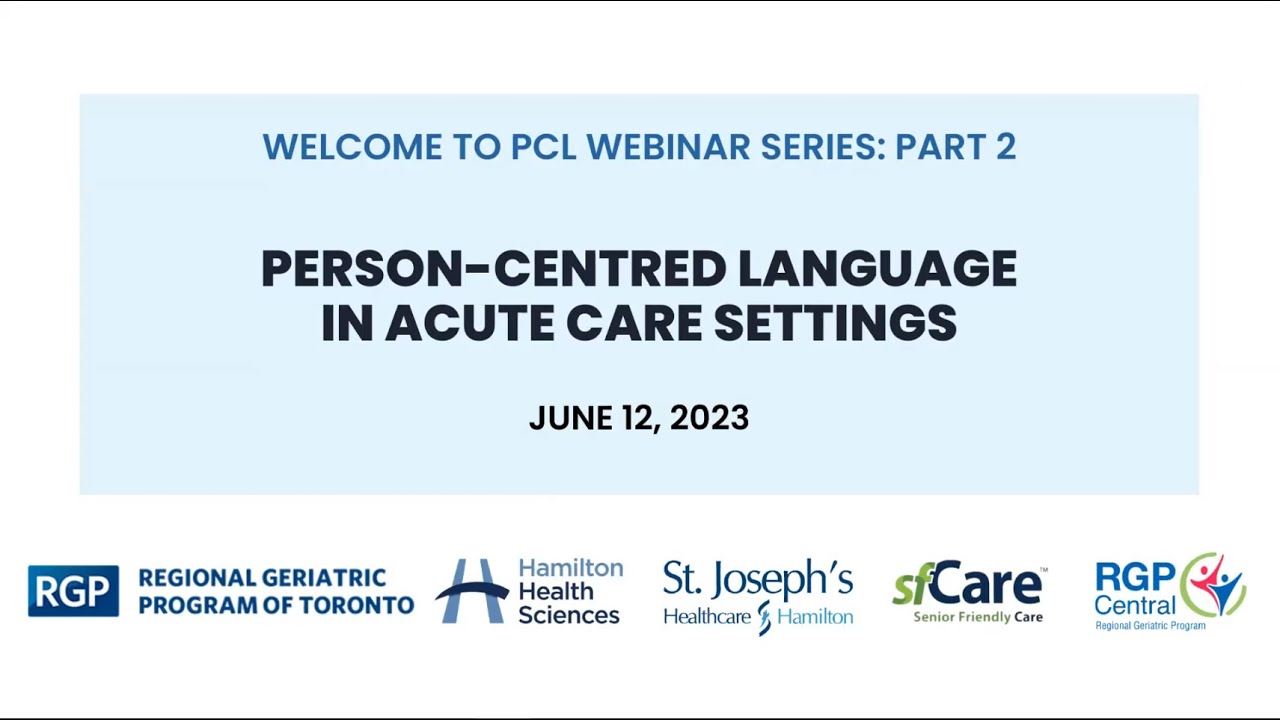 WELCOME TO PCL WEBINAR SERIES: PART 2

PERSON-CENTRED LANGUAGE IN ACUTE CARE SETTINGS

JUNE 12, 2023

RGP REGIONAL GERIATRIC PROGRAM OF TORONTO

Hamilton Health Sciences

St. Joseph's Healthcare Hamilton

sfCare™ Senior Friendly Care

RGP Central Regional Geriatric Program